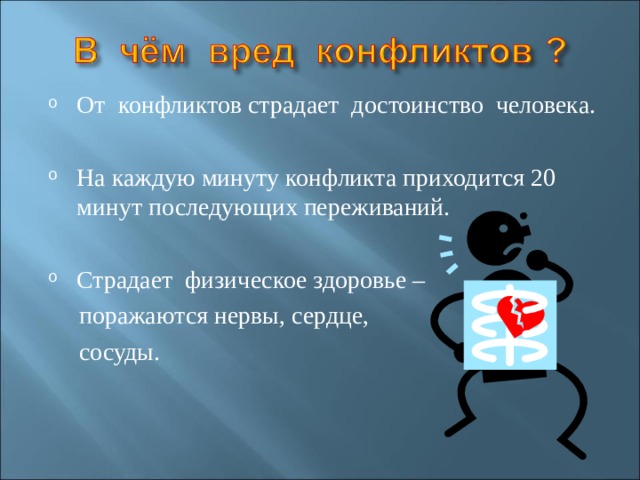 В чём вред конфликтов ?

От конфликтов страдает достоинство человека.

На каждую минуту конфликта приходится 20 минут последующих переживаний.

Страдает физическое здоровье – поражаются нервы, сердце, сосуды.